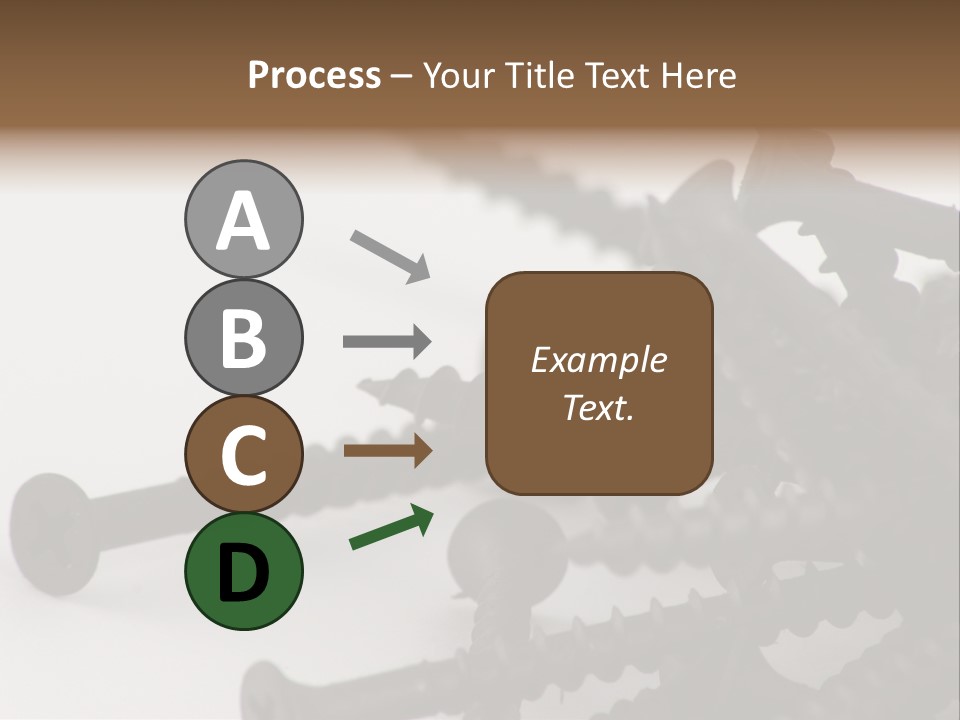 Process – Your Title Text Here

A
B
C
D

Example Text.